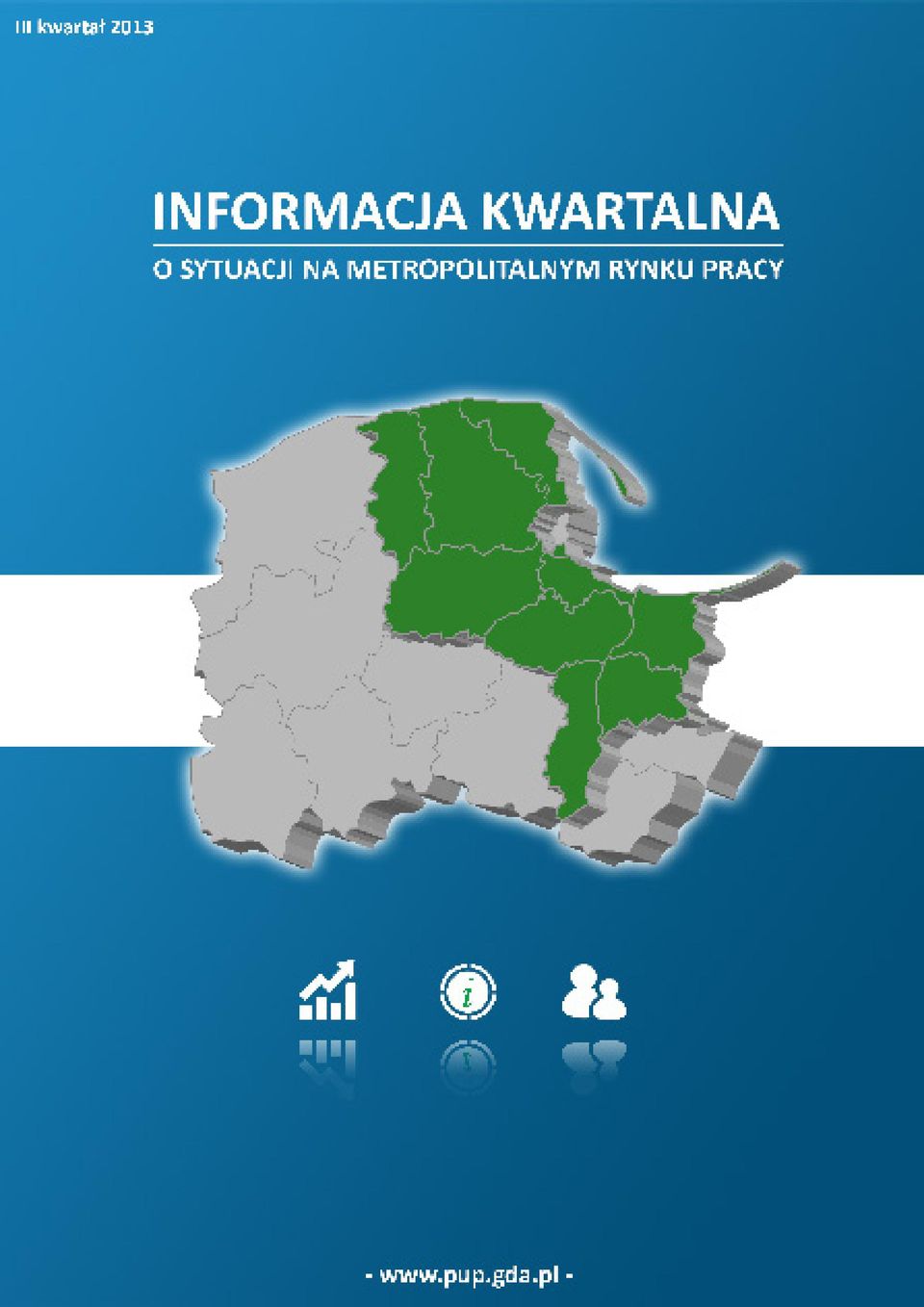 III kwartał 2013

INFORMACJA KWARTALNA

O SYTUACJI NA METROPOLITALNYM RYNKU PRACY

i

- www.pup.gda.pl -